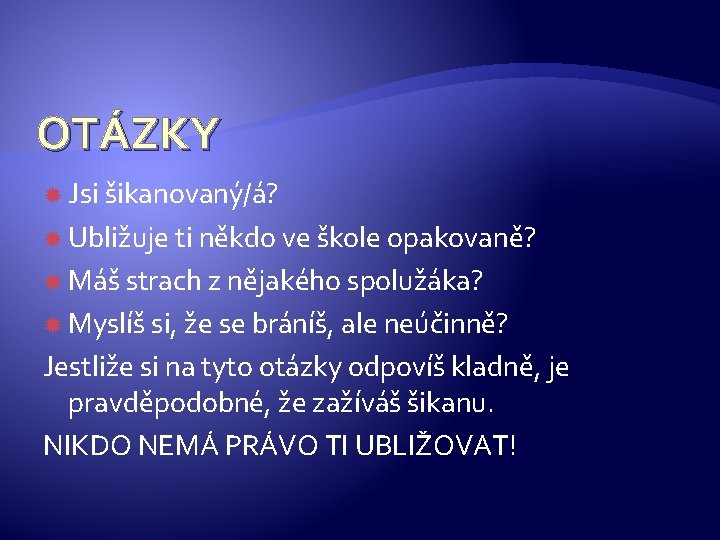 OTÁZKY

Jsi šikanovaný/á?
Ubližuje ti někdo ve škole opakovaně?
Máš strach z nějakého spolužáka?
Myslíš si, že se bráníš, ale neúčinně?

Jestliže si na tyto otázky odpovíš kladně, je pravděpodobné, že zažíváš šikanu.

NIKDO NEMÁ PRÁVO TI UBLIŽOVAT!